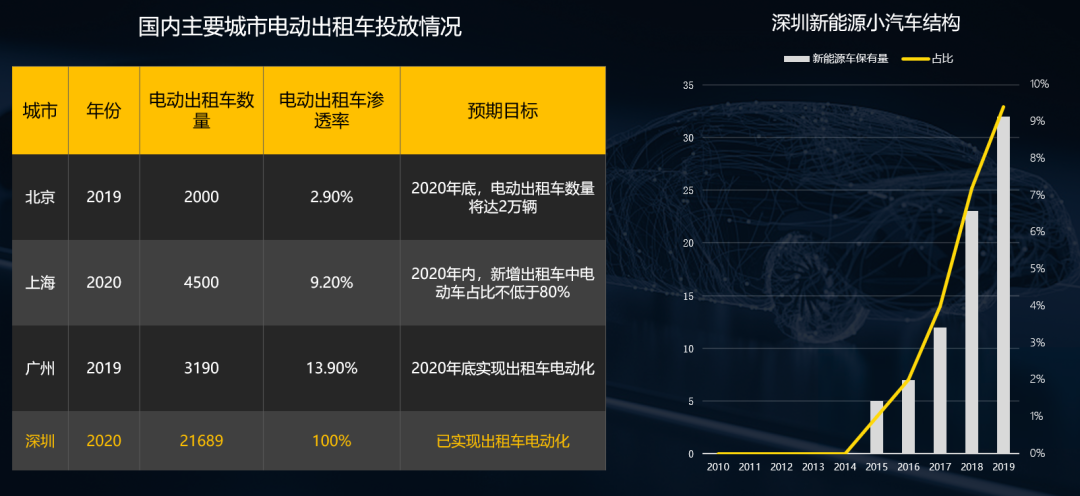 国内主要城市电动出租车投放情况

| 城市 | 年份 | 电动出租车数量 | 电动出租车渗透率 | 预期目标 |
|---|---|---|---|---|
| 北京 | 2019 | 2000 | 2.90% | 2020年底，电动出租车数量将达2万辆 |
| 上海 | 2020 | 4500 | 9.20% | 2020年内，新增出租车中电动车占比不低于80% |
| 广州 | 2019 | 3190 | 13.90% | 2020年底实现出租车电动化 |
| 深圳 | 2020 | 21689 | 100% | 已实现出租车电动化 |

深圳新能源小汽车结构

新能源车保有量
占比

35
30
25
20
15
10
5
0

10%
9%
8%
7%
6%
5%
4%
3%
2%
1%
0%

2010 2011 2012 2013 2014 2015 2016 2017 2018 2019